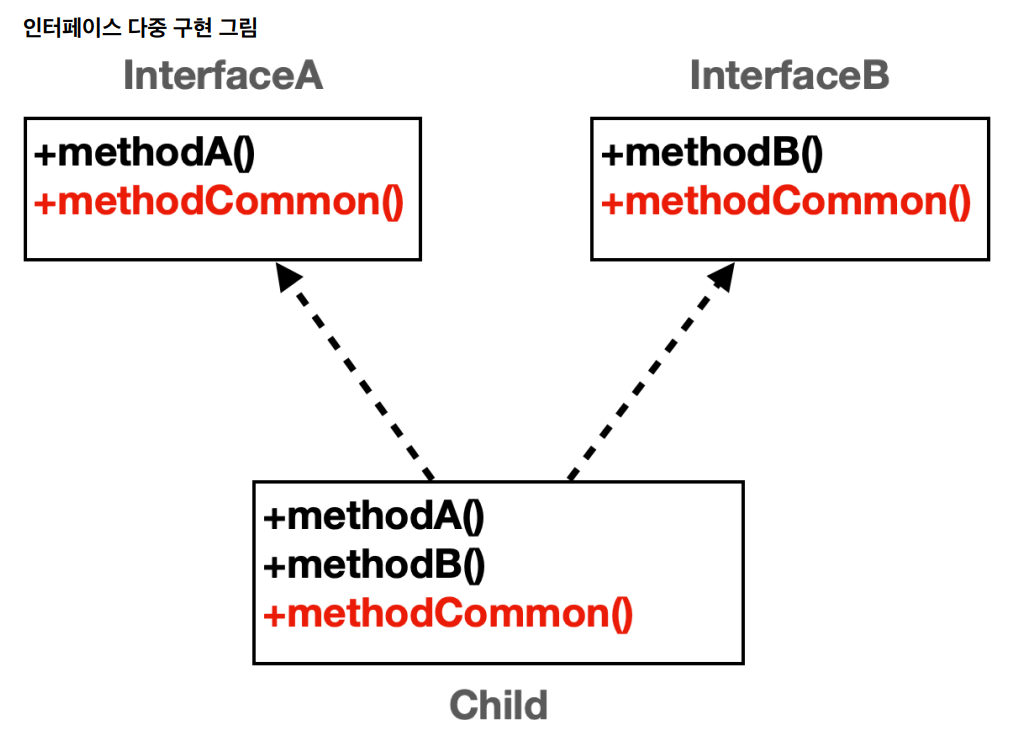 인터페이스 다중 구현 그림

InterfaceA

+methodA()
+methodCommon()

InterfaceB

+methodB()
+methodCommon()

+methodA()
+methodB()
+methodCommon()

Child